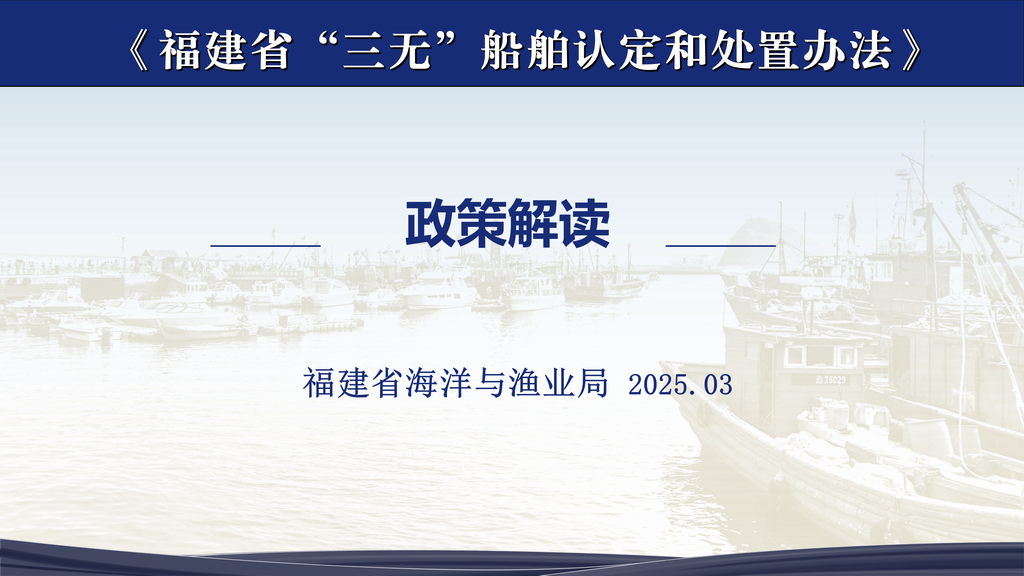 《福建省“三无”船舶认定和处置办法》

政策解读

福建省海洋与渔业局 2025.03